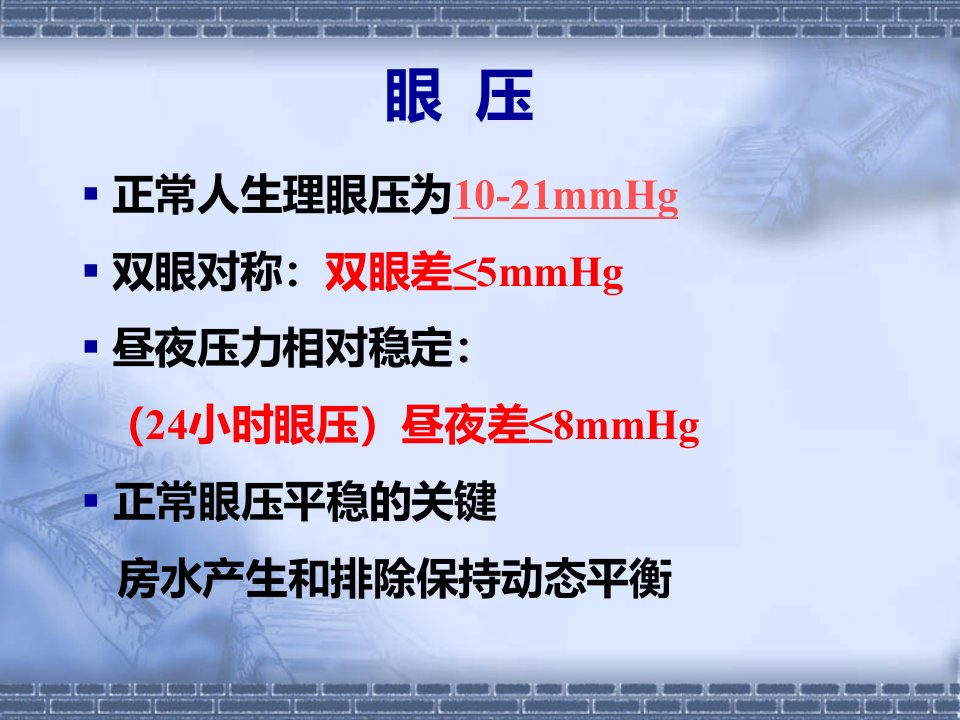 眼 压

▪ 正常人生理眼压为10-21mmHg

▪ 双眼对称：双眼差≤5mmHg

▪ 昼夜压力相对稳定：

（24小时眼压）昼夜差≤8mmHg

▪ 正常眼压平稳的关键

房水产生和排除保持动态平衡